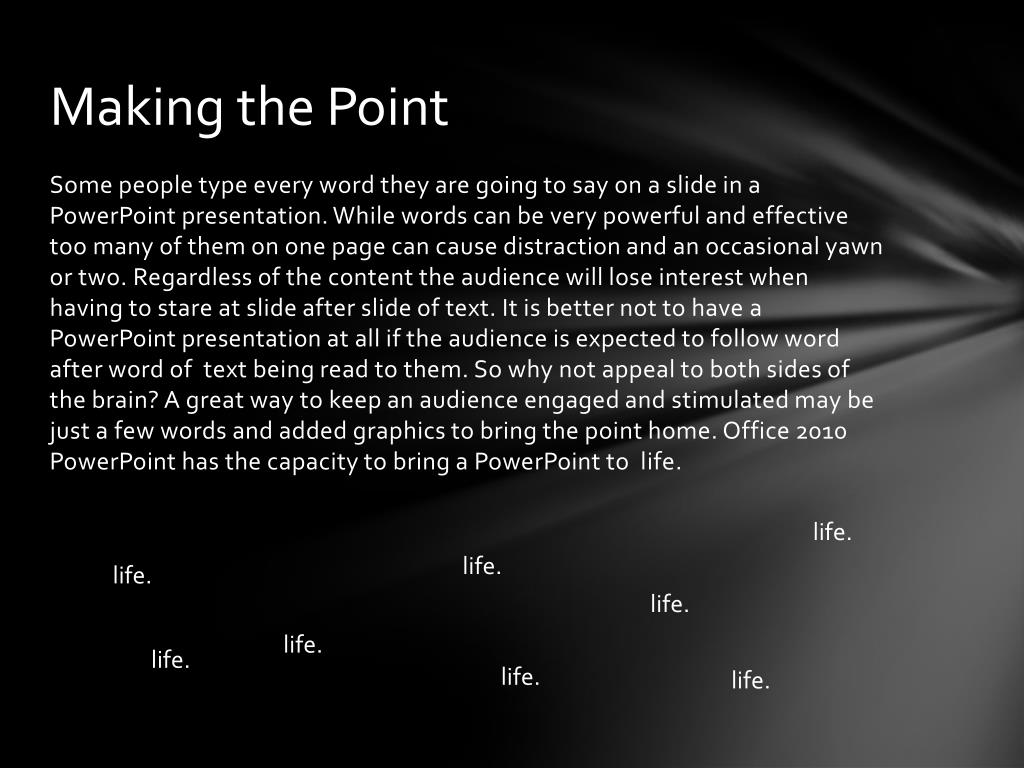 Making the Point

Some people type every word they are going to say on a slide in a PowerPoint presentation. While words can be very powerful and effective too many of them on one page can cause distraction and an occasional yawn or two. Regardless of the content the audience will lose interest when having to stare at slide after slide of text. It is better not to have a PowerPoint presentation at all if the audience is expected to follow word after word of text being read to them. So why not appeal to both sides of the brain? A great way to keep an audience engaged and stimulated may be just a few words and added graphics to bring the point home. Office 2010 PowerPoint has the capacity to bring a PowerPoint to life.

life.

life.

life.

life.

life.

life.

life.

life.